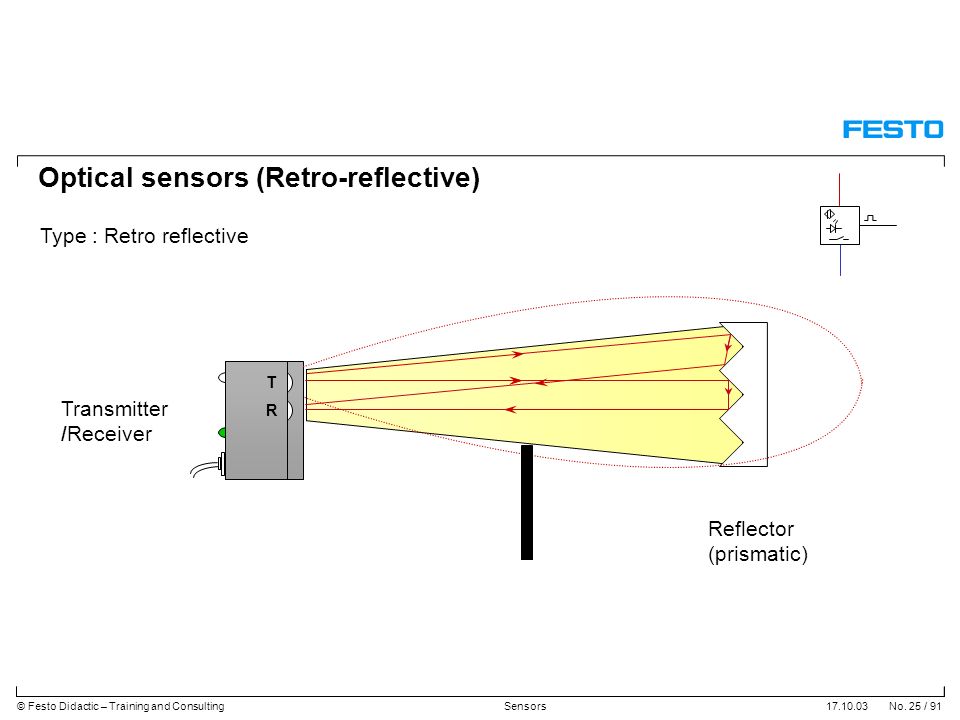 FESTO

Optical sensors (Retro-reflective)

Type : Retro reflective

T
R

Transmitter /Receiver

Reflector (prismatic)

© Festo Didactic – Training and Consulting    Sensors    17.10.03    No. 25 / 91